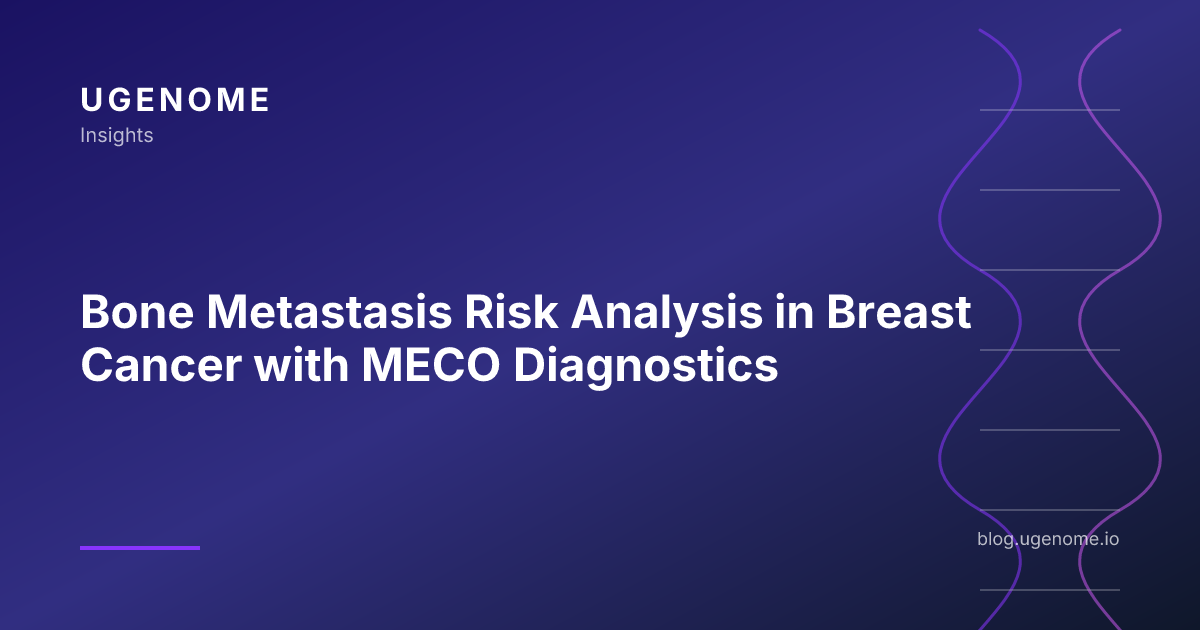 UGENOME
Insights

Bone Metastasis Risk Analysis in Breast Cancer with MECO Diagnostics

blog.ugenome.io